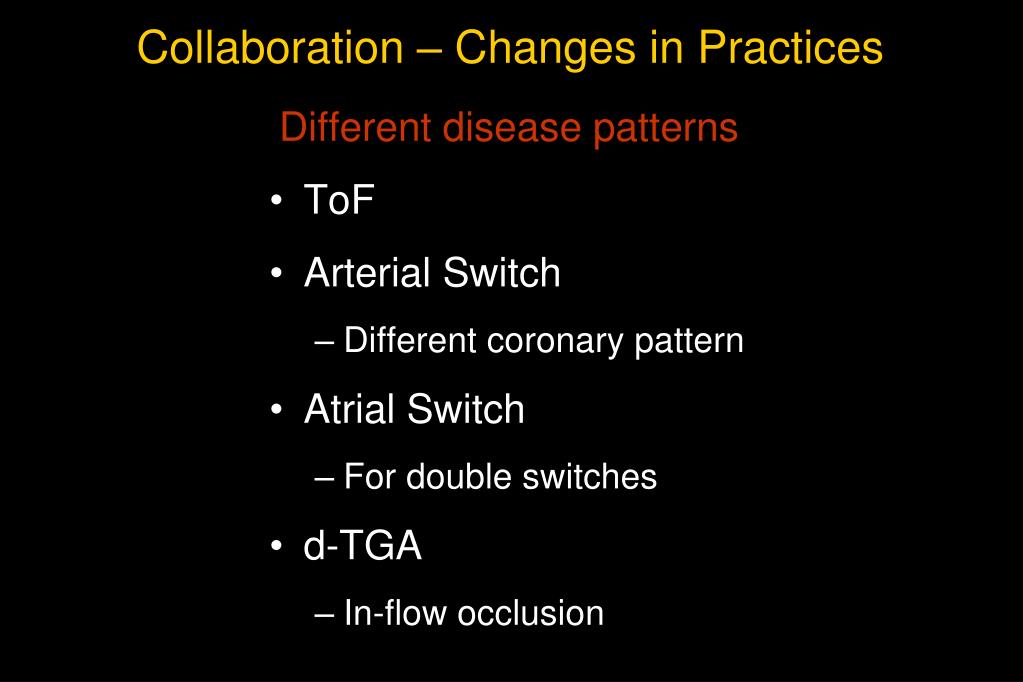 Collaboration – Changes in Practices

Different disease patterns

• ToF
• Arterial Switch
– Different coronary pattern
• Atrial Switch
– For double switches
• d-TGA
– In-flow occlusion